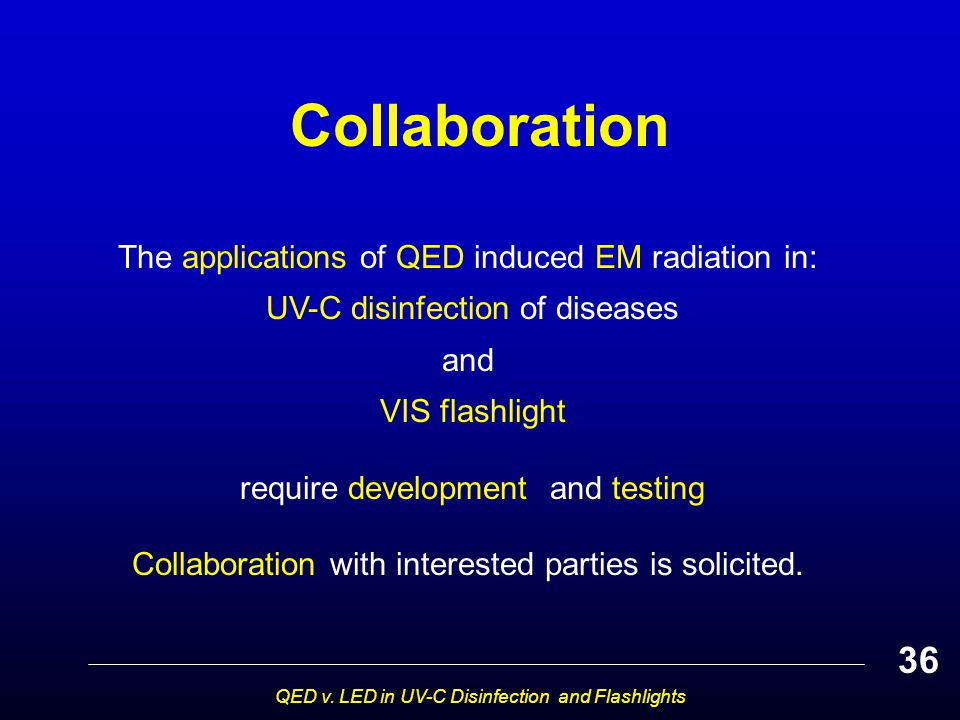 Collaboration

The applications of QED induced EM radiation in:

UV-C disinfection of diseases

and

VIS flashlight

require development and testing

Collaboration with interested parties is solicited.

36

QED v. LED in UV-C Disinfection and Flashlights